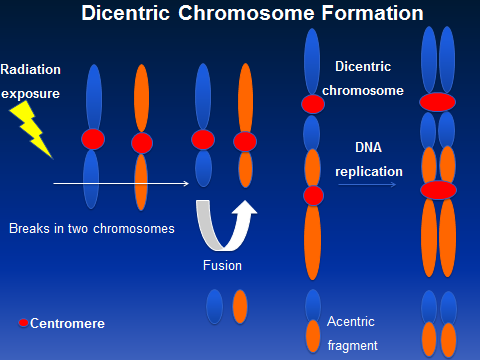 Dicentric Chromosome Formation

Radiation exposure

Breaks in two chromosomes

Fusion

Dicentric chromosome

DNA replication

Acentric fragment

Centromere